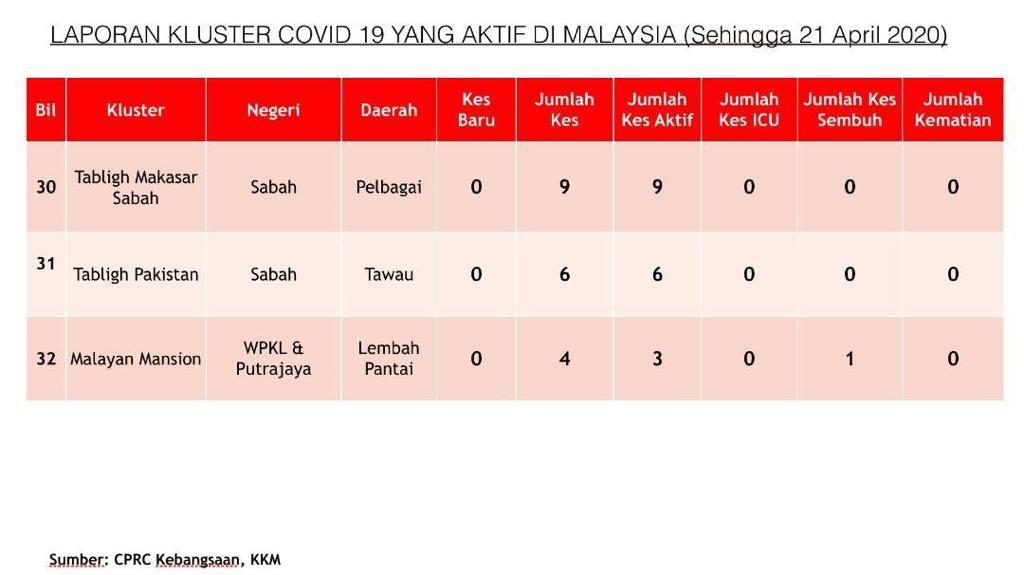 LAPORAN KLUSTER COVID 19 YANG AKTIF DI MALAYSIA (Sehingga 21 April 2020)

| Bil | Kluster | Negeri | Daerah | Kes Baru | Jumlah Kes | Jumlah Kes Aktif | Jumlah Kes ICU | Jumlah Kes Sembuh | Jumlah Kematian |
|---|---|---|---|---|---|---|---|---|---|
| 30 | Tabligh Makasar Sabah | Sabah | Pelbagai | 0 | 9 | 9 | 0 | 0 | 0 |
| 31 | Tabligh Pakistan | Sabah | Tawau | 0 | 6 | 6 | 0 | 0 | 0 |
| 32 | Malayan Mansion | WPKL & Putrajaya | Lembah Pantai | 0 | 4 | 3 | 0 | 1 | 0 |

Sumber: CPRC Kebangsaan, KKM